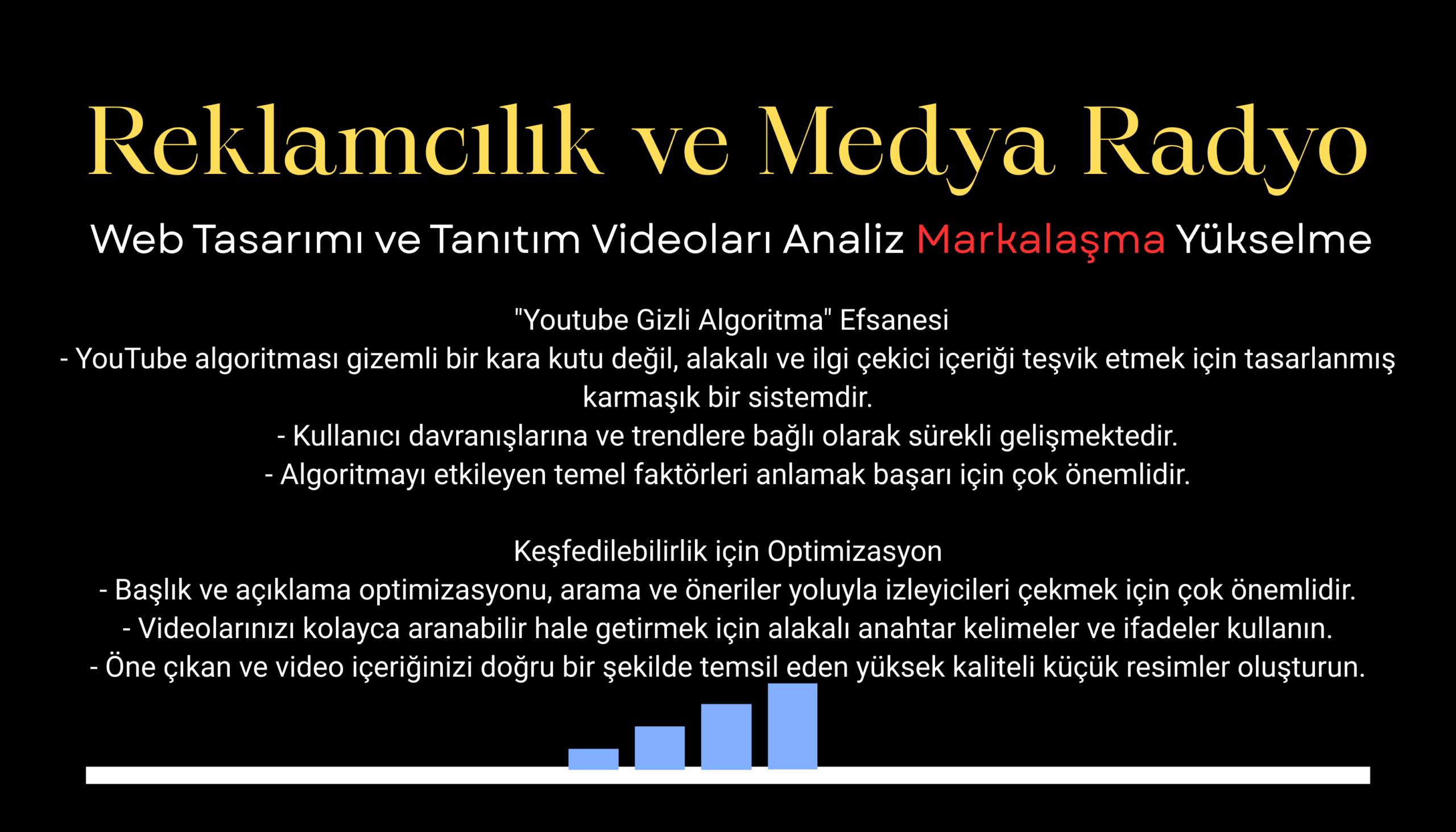 Reklamcılık ve Medya Radyo

Web Tasarımı ve Tanıtım Videoları Analiz Markalaşma Yükselme

"Youtube Gizli Algoritma" Efsanesi
- YouTube algoritması gizemli bir kara kutu değil, alakalı ve ilgi çekici içeriği teşvik etmek için tasarlanmış karmaşık bir sistemdir.
- Kullanıcı davranışlarına ve trendlere bağlı olarak sürekli gelişmektedir.
- Algoritmayı etkileyen temel faktörleri anlamak başarı için çok önemlidir.

Keşfedilebilirlik için Optimizasyon
- Başlık ve açıklama optimizasyonu, arama ve öneriler yoluyla izleyicileri çekmek için çok önemlidir.
- Videolarınızı kolayca aranabilir hale getirmek için alakalı anahtar kelimeler ve ifadeler kullanın.
- Öne çıkan ve video içeriğinizi doğru bir şekilde temsil eden yüksek kaliteli küçük resimler oluşturun.